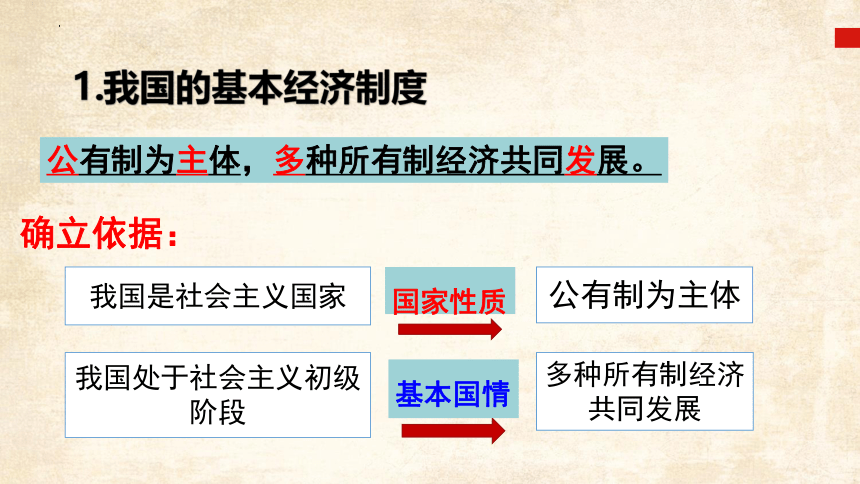 1.我国的基本经济制度

公有制为主体，多种所有制经济共同发展。

确立依据：

我国是社会主义国家

国家性质

公有制为主体

我国处于社会主义初级阶段

基本国情

多种所有制经济共同发展